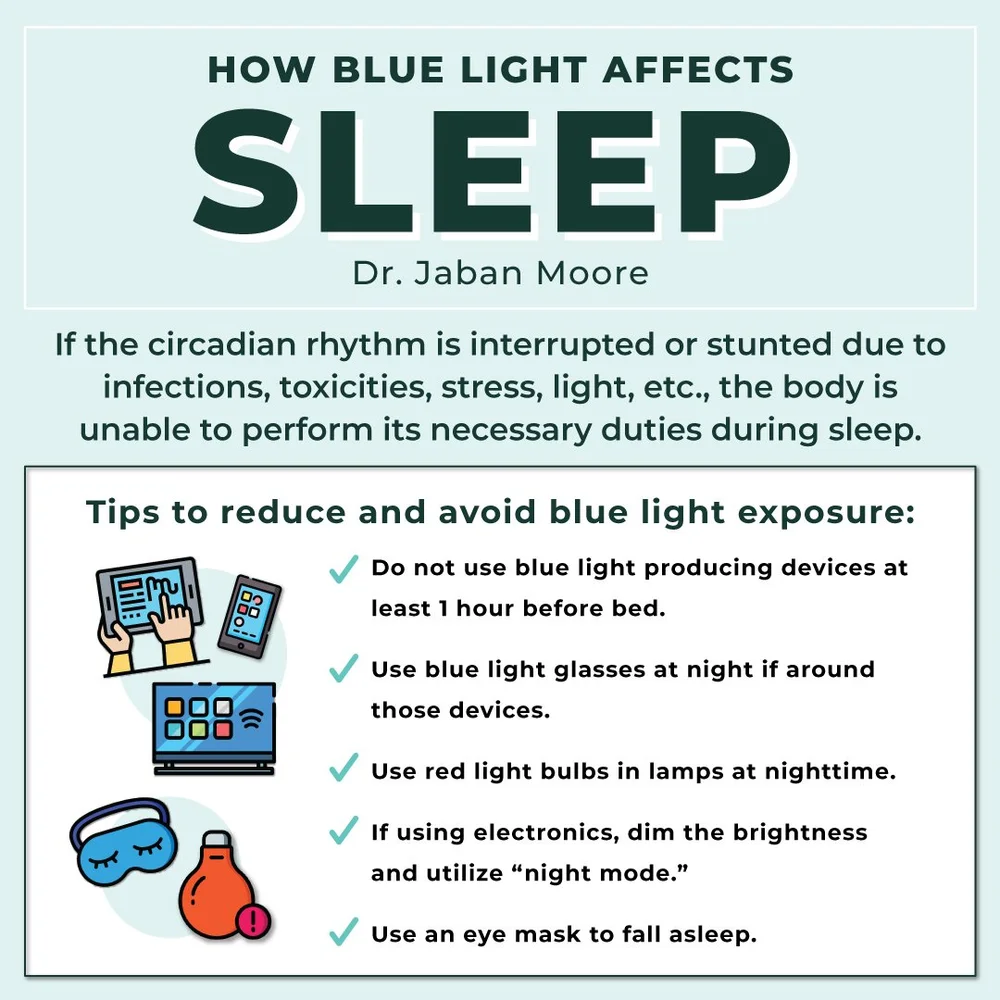 HOW BLUE LIGHT AFFECTS
SLEEP
Dr. Jaban Moore

If the circadian rhythm is interrupted or stunted due to infections, toxicities, stress, light, etc., the body is unable to perform its necessary duties during sleep.

Tips to reduce and avoid blue light exposure:

✓ Do not use blue light producing devices at least 1 hour before bed.

✓ Use blue light glasses at night if around those devices.

✓ Use red light bulbs in lamps at nighttime.

✓ If using electronics, dim the brightness and utilize “night mode.”

✓ Use an eye mask to fall asleep.